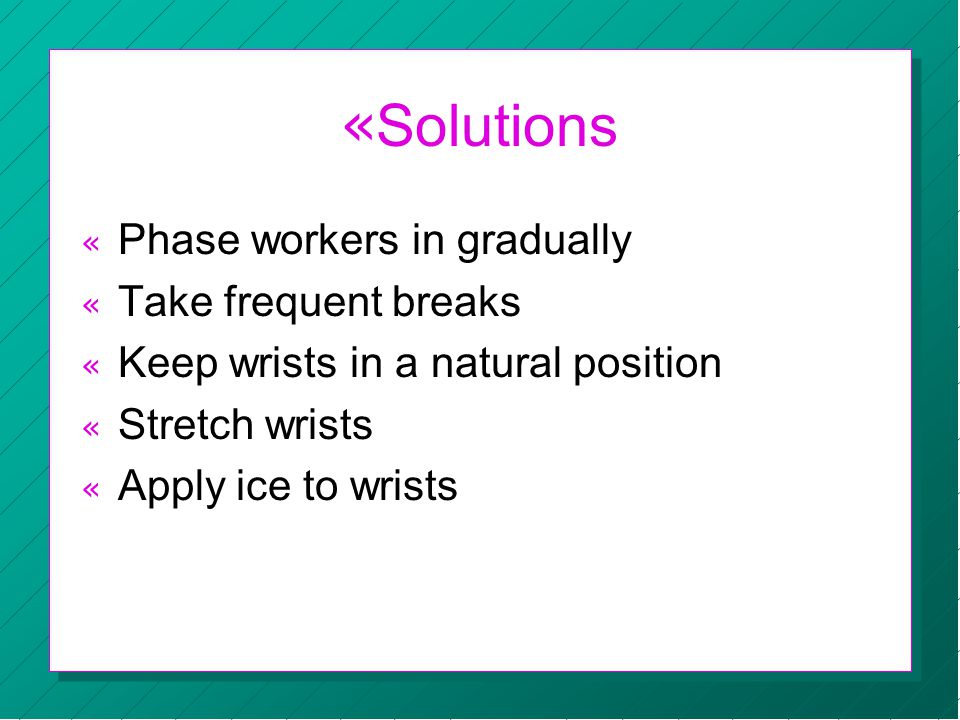 «Solutions

« Phase workers in gradually
« Take frequent breaks
« Keep wrists in a natural position
« Stretch wrists
« Apply ice to wrists